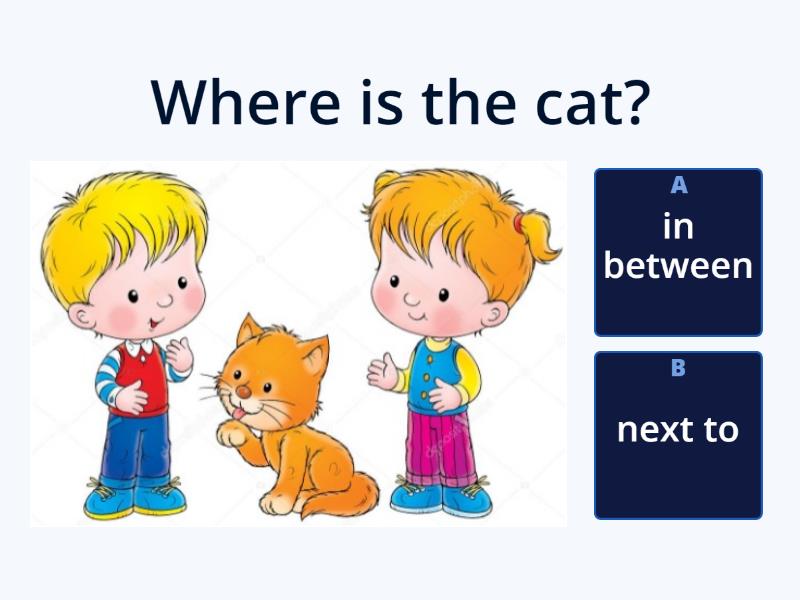 Where is the cat?

A
in between

B
next to